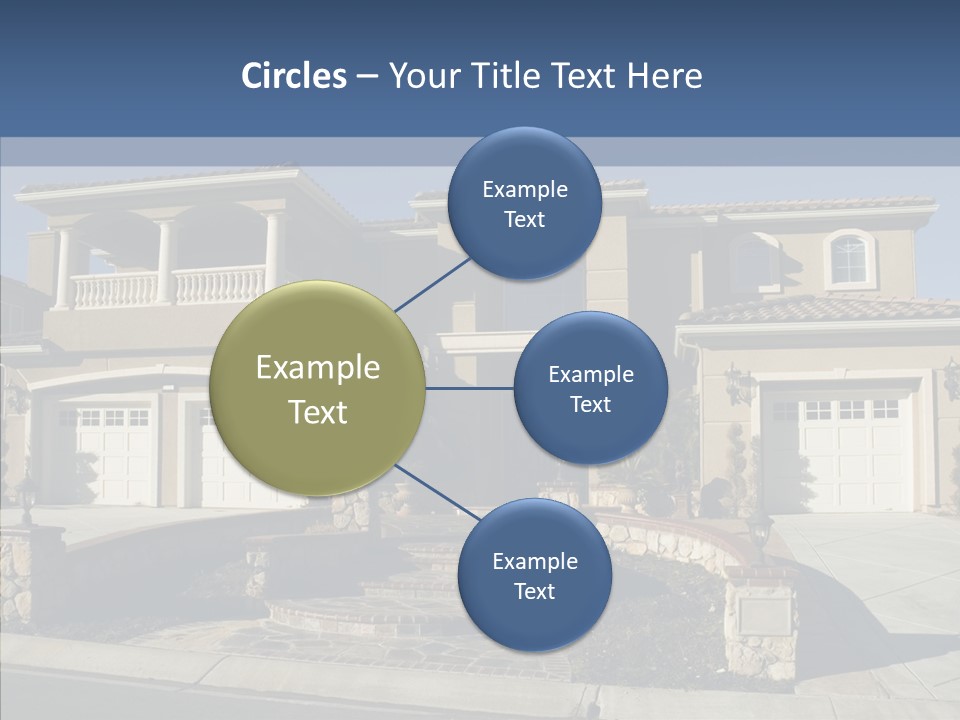 Circles – Your Title Text Here

Example Text

Example Text

Example Text

Example Text